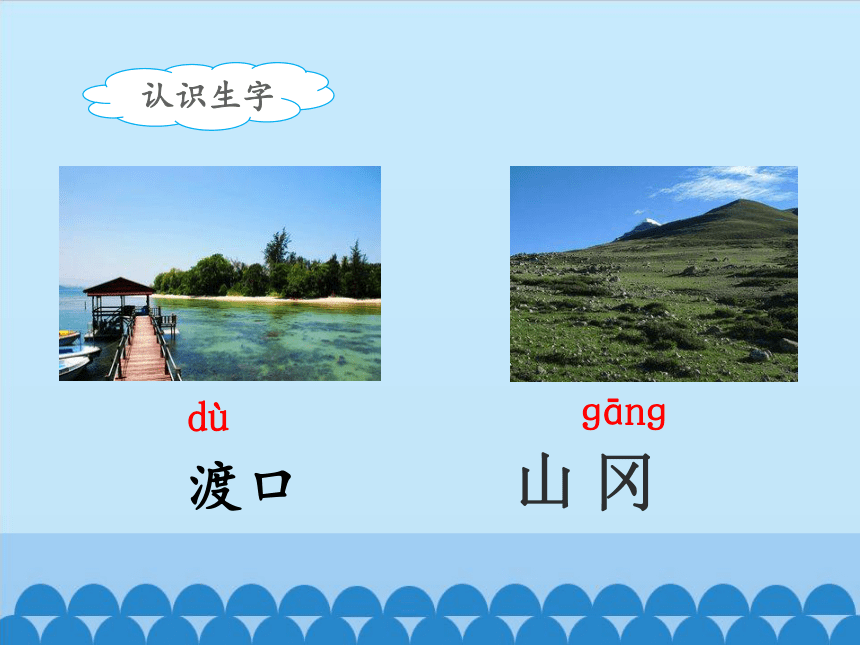 认识生字

dù
渡口

gāng
山冈